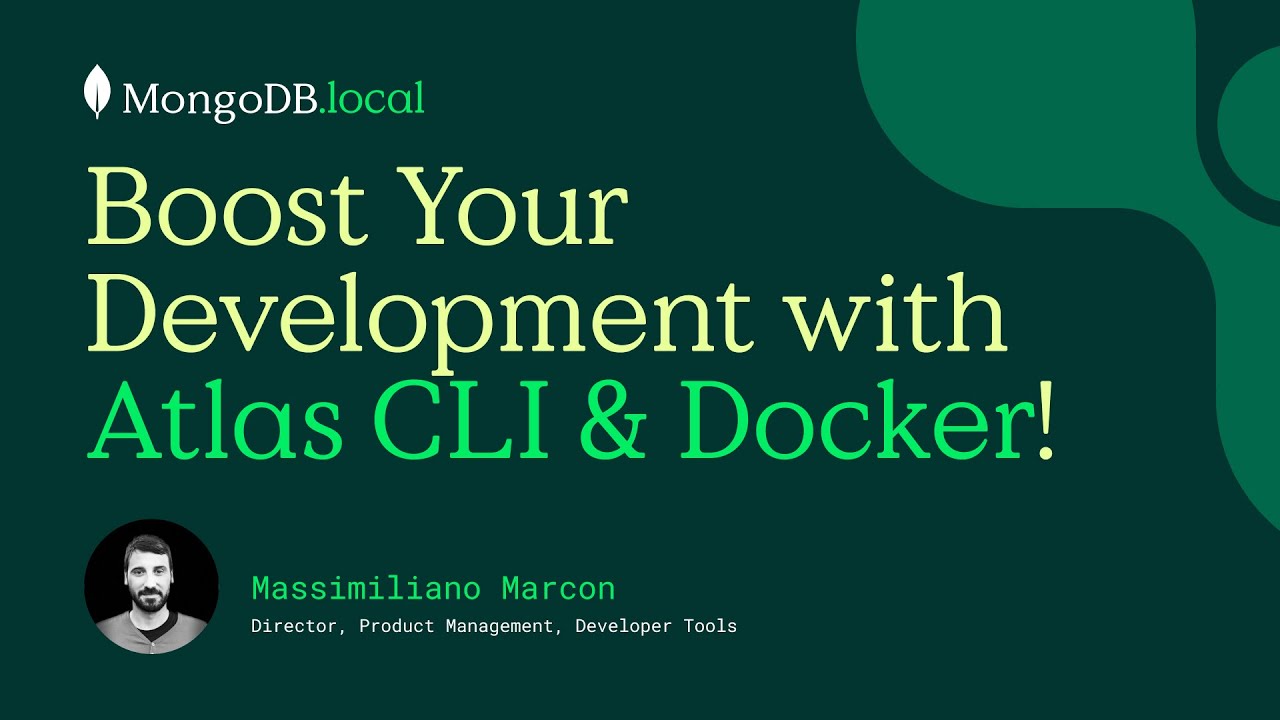 MongoDB.local

Boost Your Development with Atlas CLI & Docker!

Massimiliano Marcon

Director, Product Management, Developer Tools